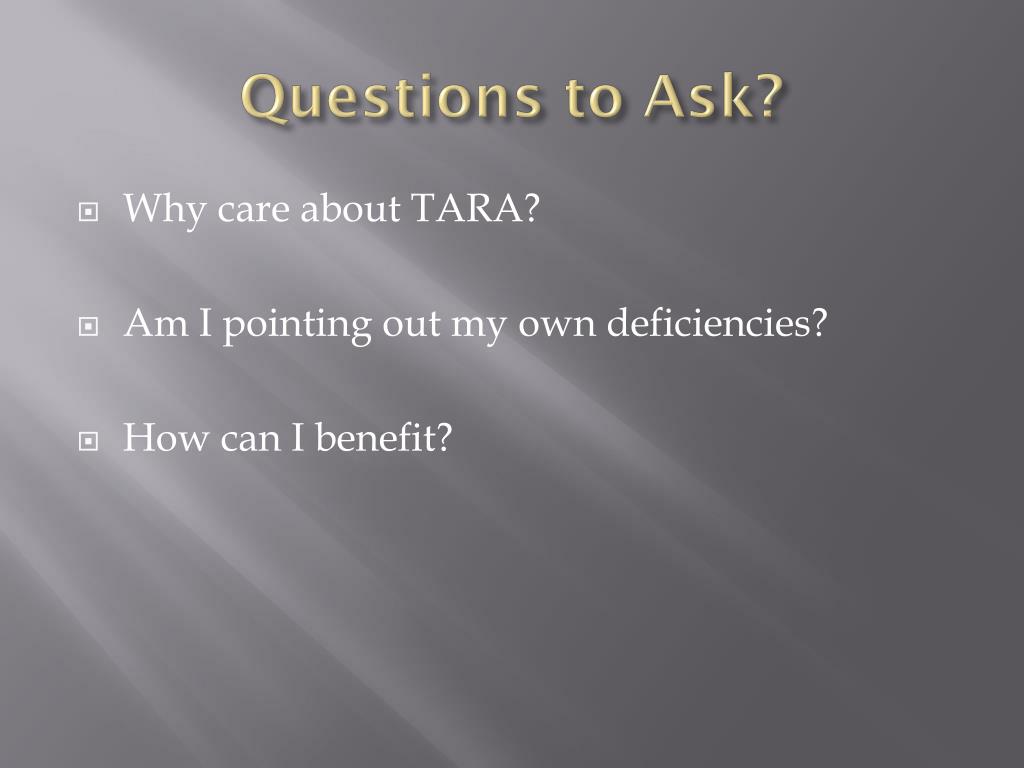 Questions to Ask?

Why care about TARA?

Am I pointing out my own deficiencies?

How can I benefit?